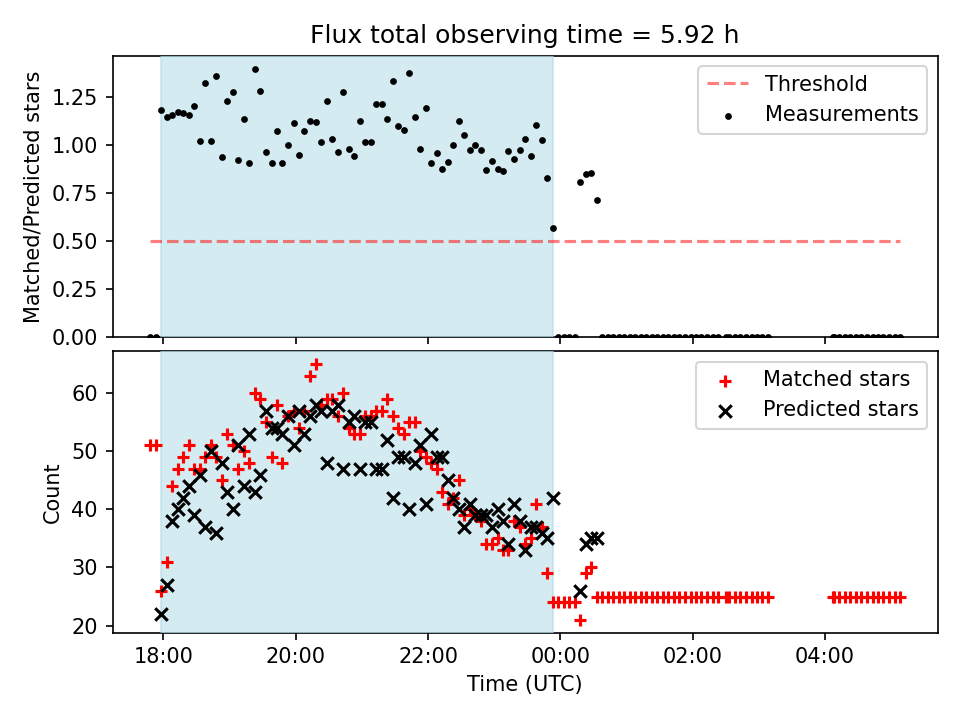 Flux total observing time = 5.92 h

Matched/Predicted stars

1.25
1.00
0.75
0.50
0.25
0.00

Threshold
Measurements

Count

60
50
40
30
20

Matched stars
Predicted stars

18:00
20:00
22:00
00:00
02:00
04:00

Time (UTC)